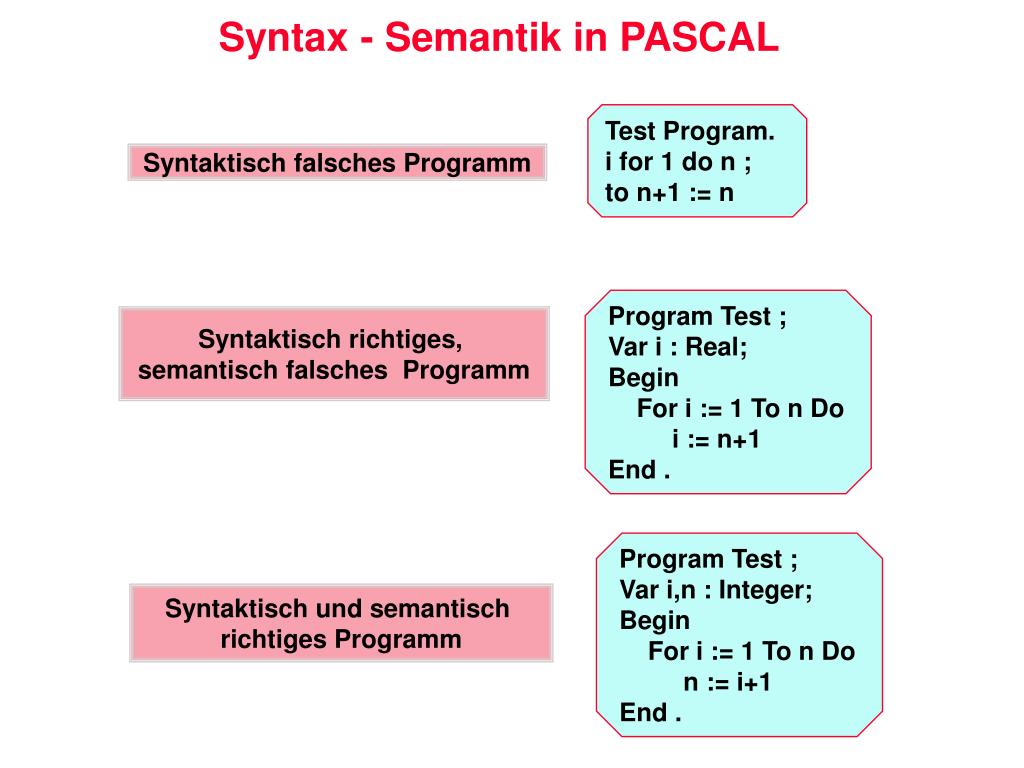 Syntax - Semantik in PASCAL

Syntaktisch falsches Programm

Test Program.
i for 1 do n ;
to n+1 := n

Syntaktisch richtiges, semantisch falsches Programm

Program Test ;
Var i : Real;
Begin
For i := 1 To n Do
i := n+1
End .

Syntaktisch und semantisch richtiges Programm

Program Test ;
Var i,n : Integer;
Begin
For i := 1 To n Do
n := i+1
End .